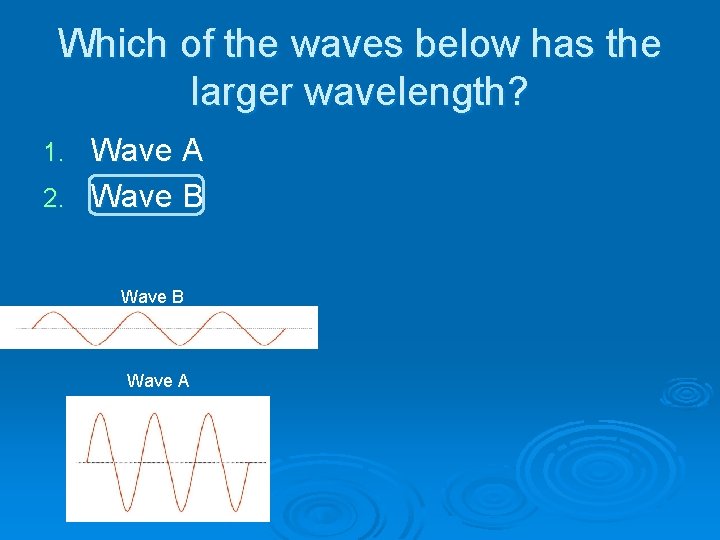 Which of the waves below has the larger wavelength?

1. Wave A
2. Wave B

Wave B

Wave A